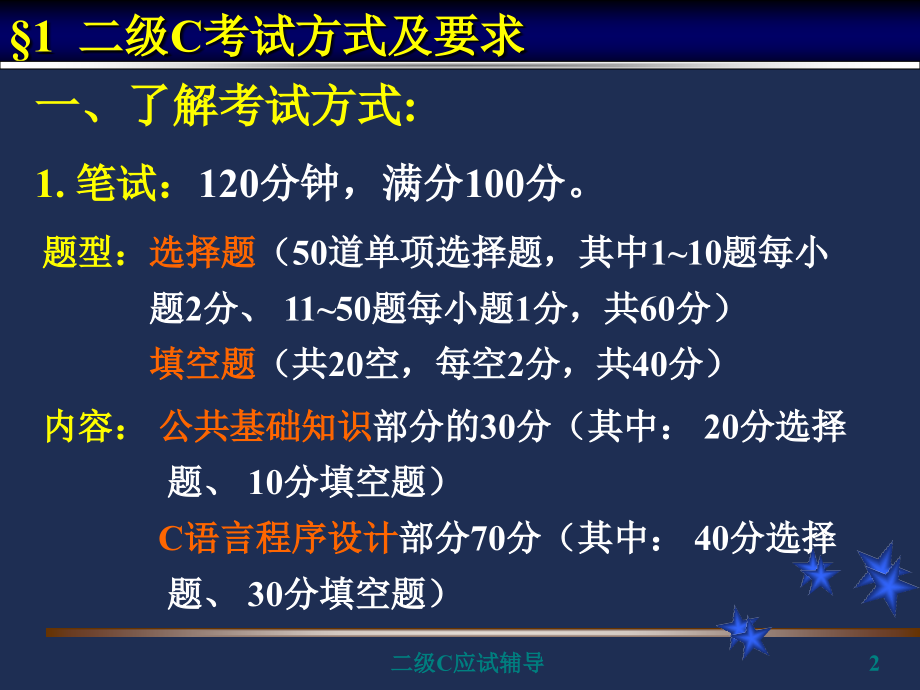 §1 二级C考试方式及要求

一、了解考试方式:

1. 笔试：120分钟，满分100分。

题型：选择题（50道单项选择题，其中1~10题每小题2分、 11~50题每小题1分，共60分）

填空题（共20空，每空2分，共40分）

内容： 公共基础知识部分的30分（其中： 20分选择题、 10分填空题）

C语言程序设计部分70分（其中： 40分选择题、 30分填空题）

二级C应试辅导

2